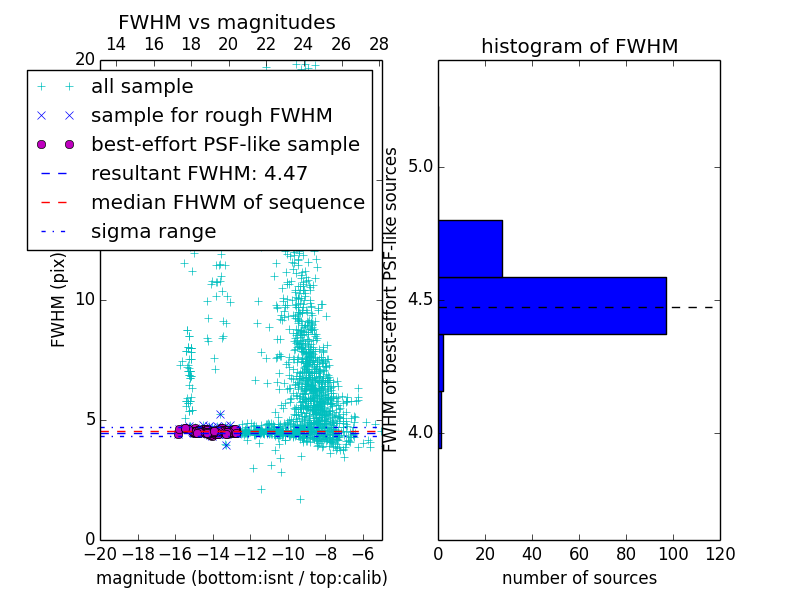 FWHM vs magnitudes

14 16 18 20 22 24 26 28

20

all sample

sample for rough FWHM

best-effort PSF-like sample

resultant FWHM: 4.47

median FHWM of sequence

sigma range

FWHM (pix)

10

5

0

−20 −18 −16 −14 −12 −10 −8 −6

magnitude (bottom:isnt / top:calib)

histogram of FWHM

FWHM of best-effort PSF-like sources

5.0

4.5

4.0

0 20 40 60 80 100 120

number of sources